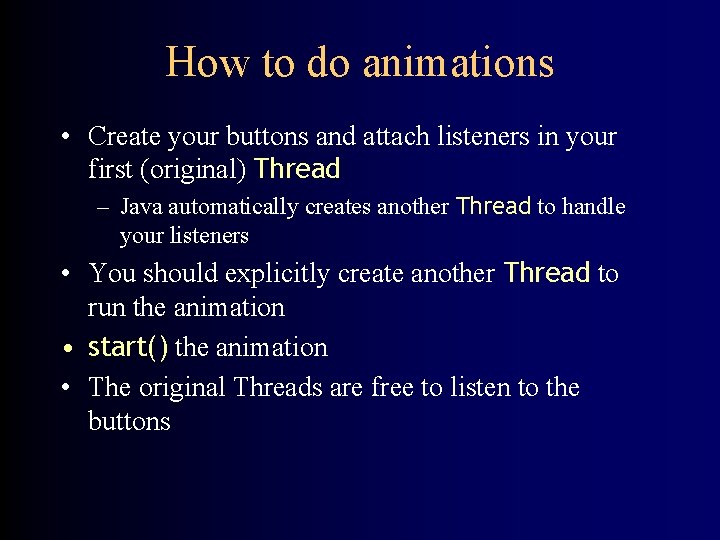 How to do animations

• Create your buttons and attach listeners in your first (original) Thread
 – Java automatically creates another Thread to handle your listeners
• You should explicitly create another Thread to run the animation
• start() the animation
• The original Threads are free to listen to the buttons